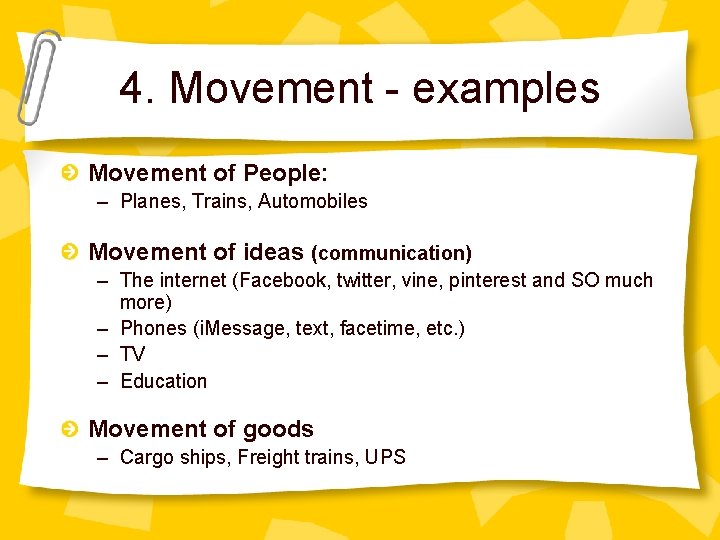 4. Movement - examples

Movement of People:
– Planes, Trains, Automobiles

Movement of ideas (communication)
– The internet (Facebook, twitter, vine, pinterest and SO much more)
– Phones (iMessage, text, facetime, etc.)
– TV
– Education

Movement of goods
– Cargo ships, Freight trains, UPS